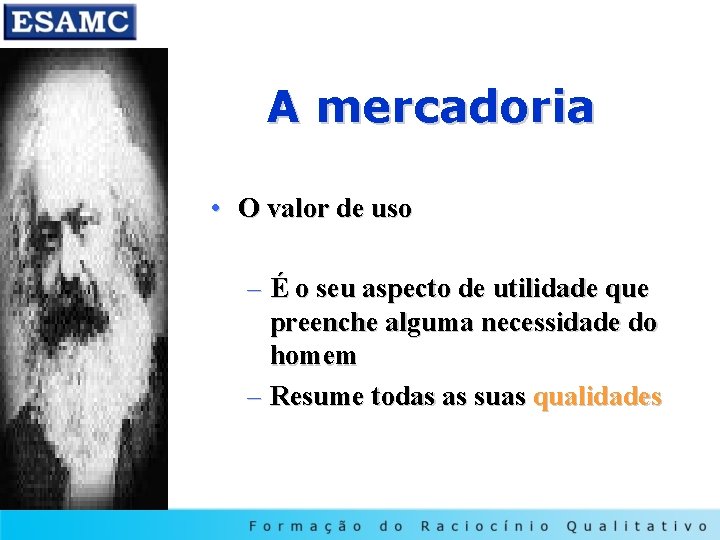 ESAMC

A mercadoria

• O valor de uso

– É o seu aspecto de utilidade que preenche alguma necessidade do homem

– Resume todas as suas qualidades

Formação do Raciocínio Qualitativo